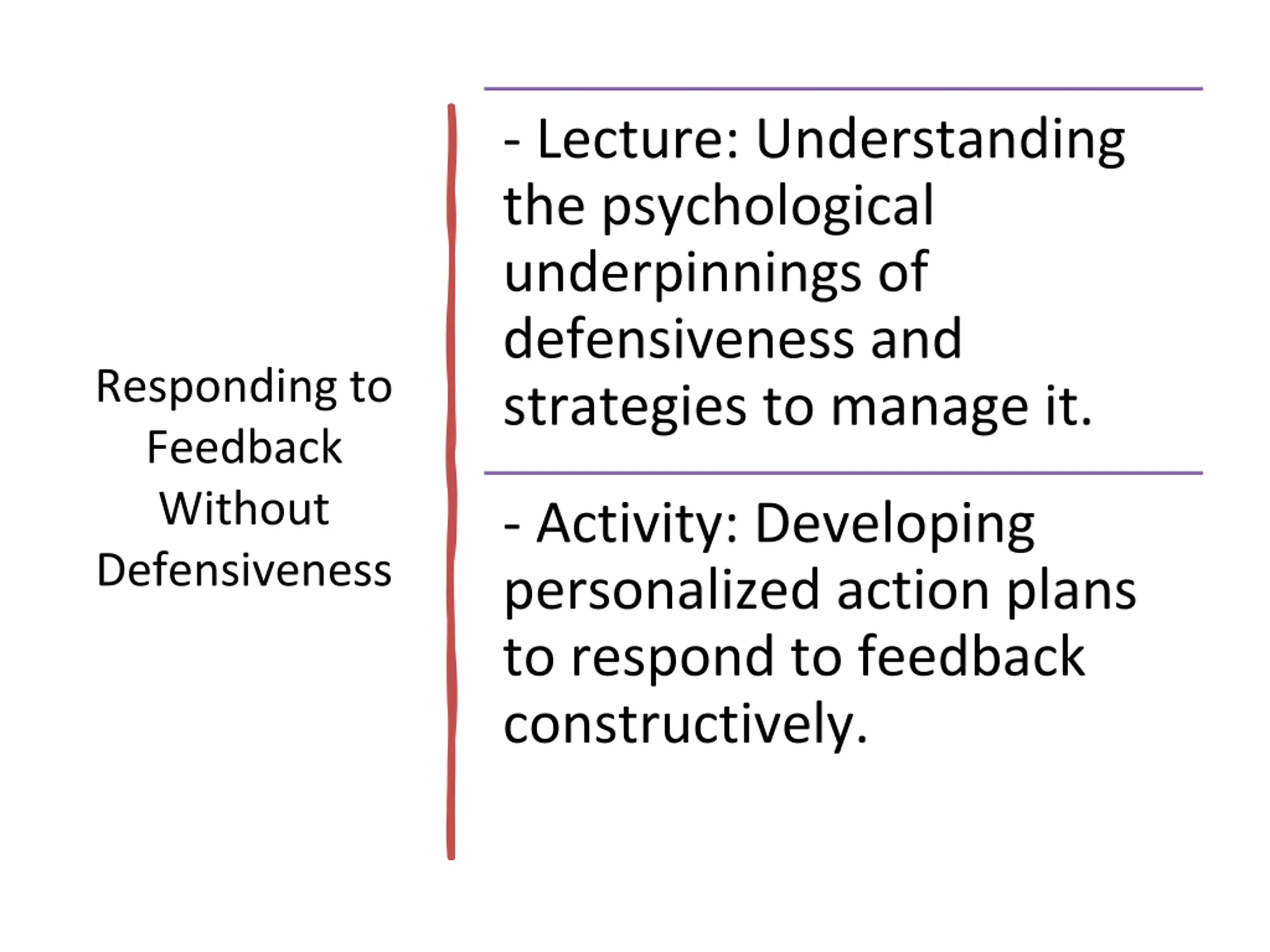 Responding to Feedback Without Defensiveness

- Lecture: Understanding the psychological underpinnings of defensiveness and strategies to manage it.

- Activity: Developing personalized action plans to respond to feedback constructively.